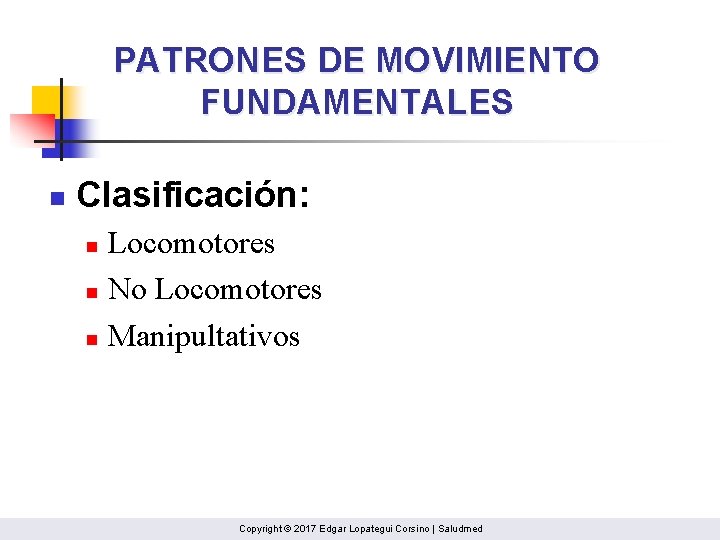 PATRONES DE MOVIMIENTO FUNDAMENTALES

Clasificación:

Locomotores

No Locomotores

Manipultativos

Copyright © 2017 Edgar Lopategui Corsino | Saludmed